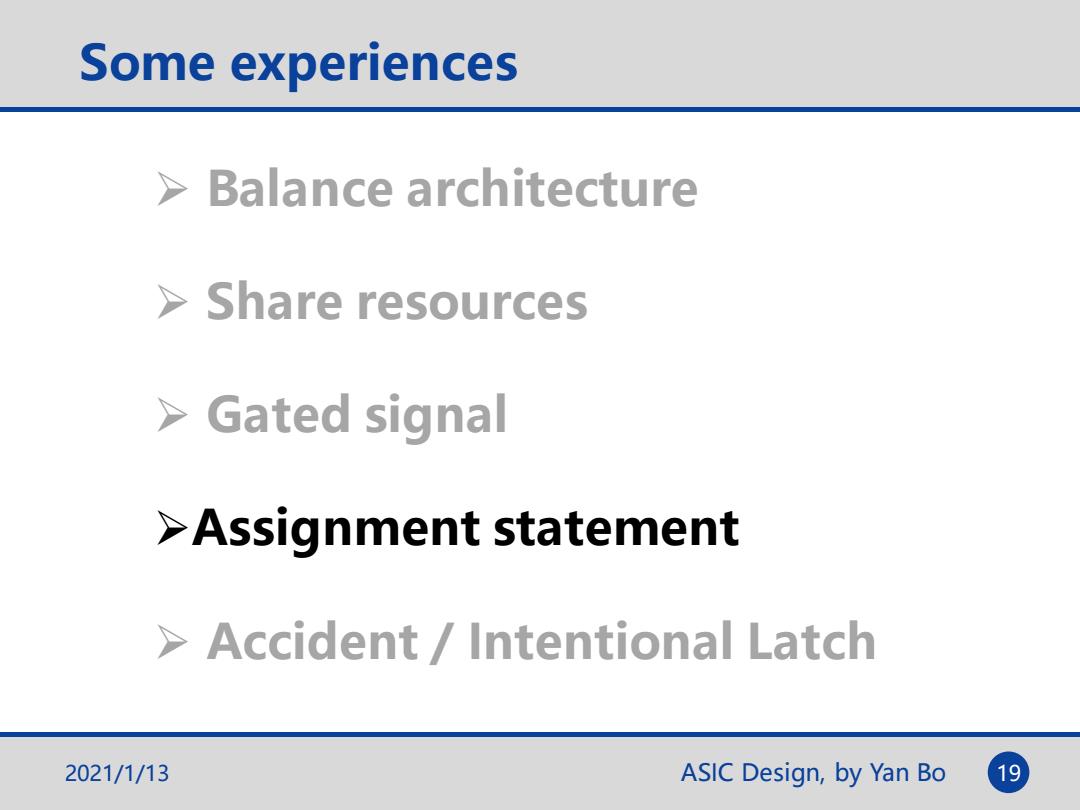 Some experiences

➢ Balance architecture

➢ Share resources

➢ Gated signal

➢Assignment statement

➢ Accident / Intentional Latch

2021/1/13

ASIC Design, by Yan Bo

19